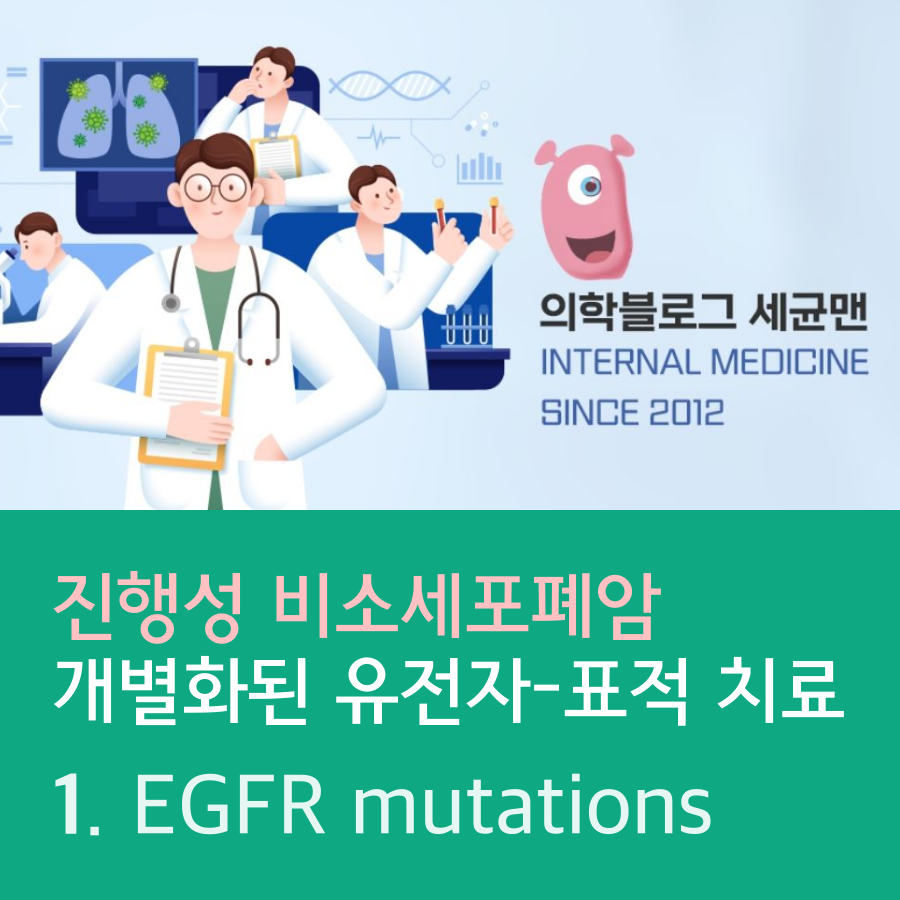 의학블로그 세균맨
INTERNAL MEDICINE
SINCE 2012

진행성 비소세포폐암
개별화된 유전자-표적 치료
1. EGFR mutations